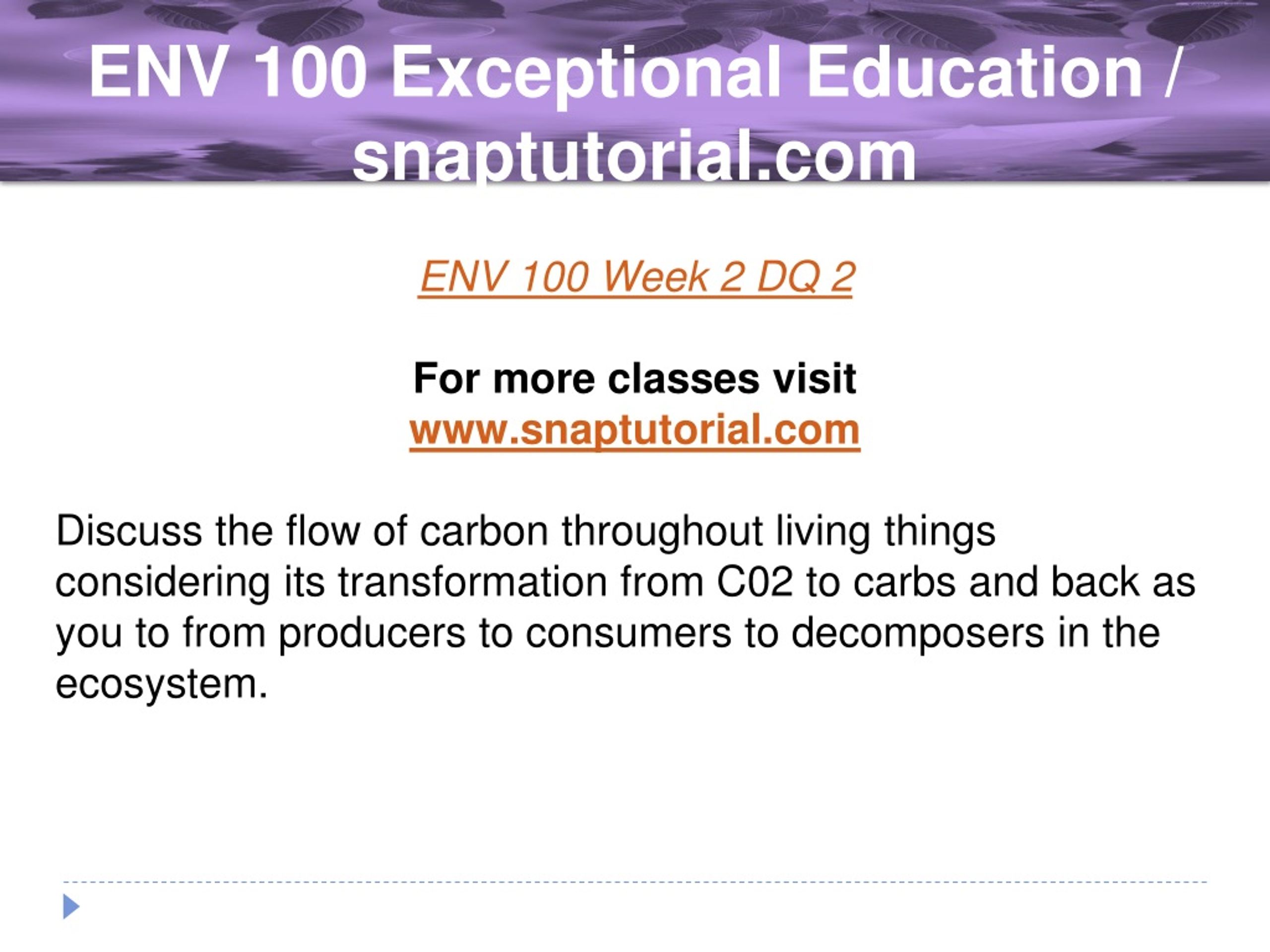 ENV 100 Exceptional Education / snaptutorial.com

ENV 100 Week 2 DQ 2

For more classes visit
www.snaptutorial.com

Discuss the flow of carbon throughout living things considering its transformation from C02 to carbs and back as you to from producers to consumers to decomposers in the ecosystem.